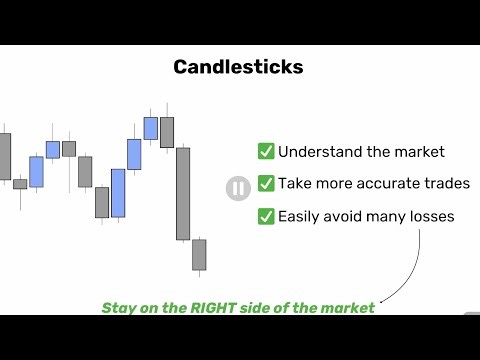 Candlesticks

✅ Understand the market

✅ Take more accurate trades

✅ Easily avoid many losses

Stay on the RIGHT side of the market